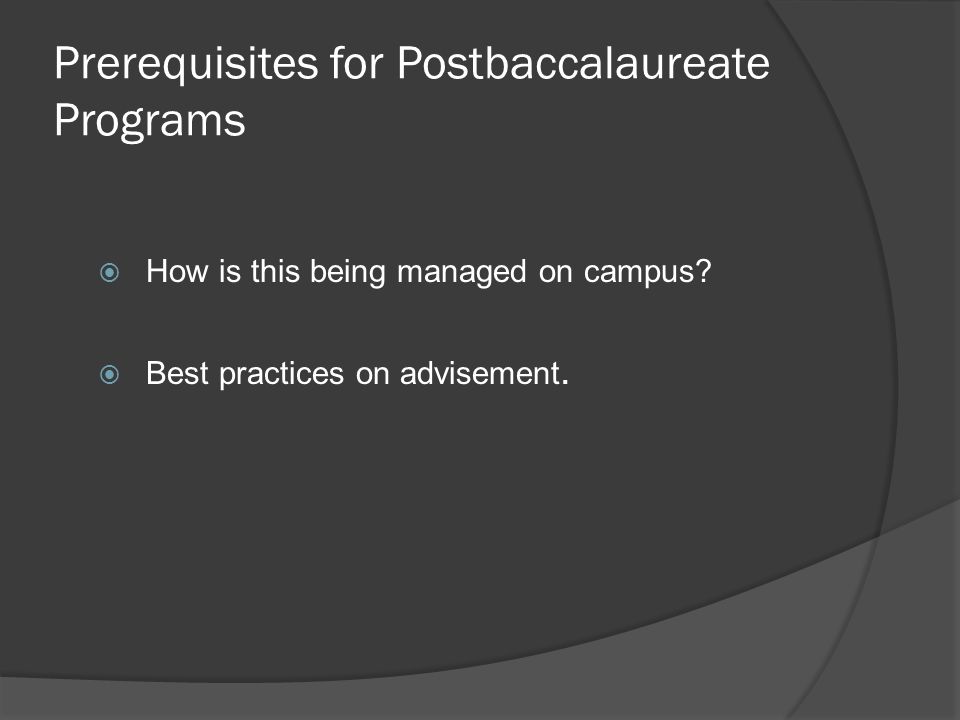 Prerequisites for Postbaccalaureate Programs

How is this being managed on campus?

Best practices on advisement.